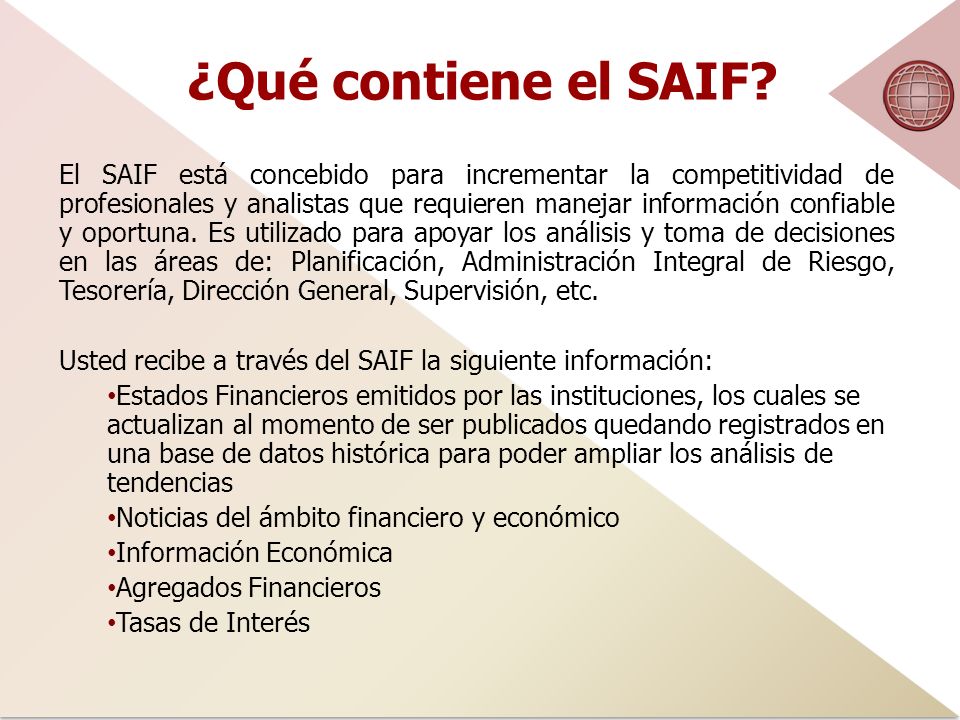 ¿Qué contiene el SAIF?

El SAIF está concebido para incrementar la competitividad de profesionales y analistas que requieren manejar información confiable y oportuna. Es utilizado para apoyar los análisis y toma de decisiones en las áreas de: Planificación, Administración Integral de Riesgo, Tesorería, Dirección General, Supervisión, etc.

Usted recibe a través del SAIF la siguiente información:

•Estados Financieros emitidos por las instituciones, los cuales se actualizan al momento de ser publicados quedando registrados en una base de datos histórica para poder ampliar los análisis de tendencias

•Noticias del ámbito financiero y económico

•Información Económica

•Agregados Financieros

•Tasas de Interés